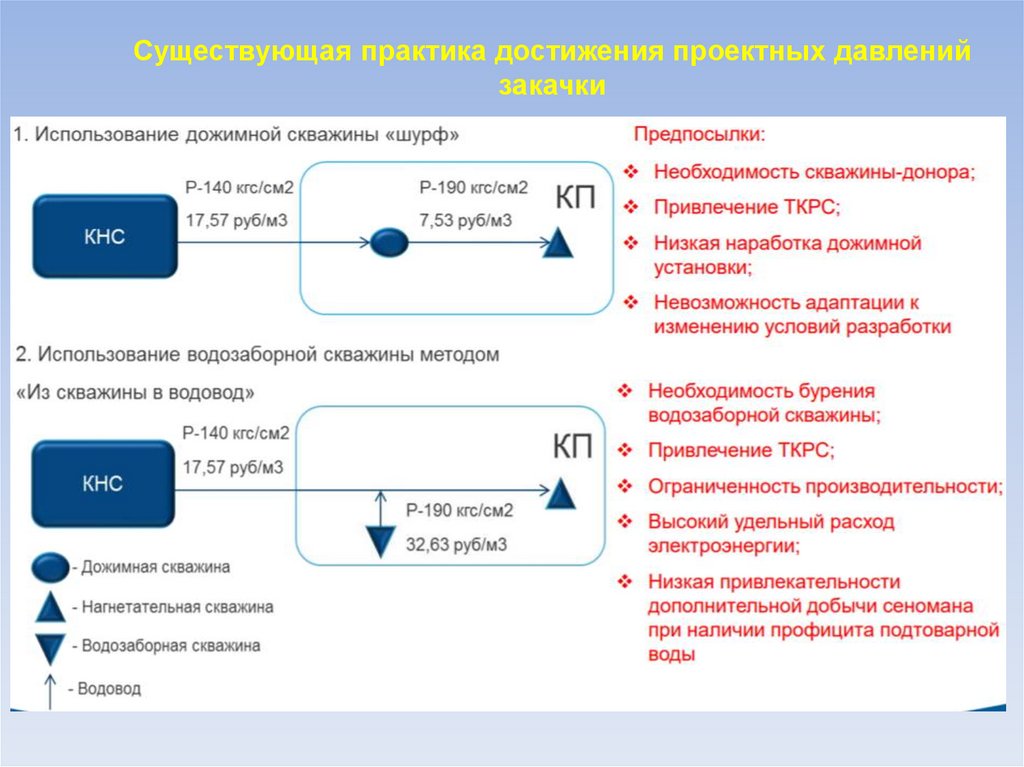 Существующая практика достижения проектных давлений закачки

1. Использование дожимной скважины «шурф»

КНС

Р-140 кгс/см2
17,57 руб/м3

Р-190 кгс/см2
7,53 руб/м3

КП

Предпосылки:
❖ Необходимость скважины-донора;
❖ Привлечение ТКРС;
❖ Низкая наработка дожимной установки;
❖ Невозможность адаптации к изменению условий разработки

2. Использование водозаборной скважины методом «Из скважины в водовод»

КНС

Р-140 кгс/см2
17,57 руб/м3

КП

Р-190 кгс/см2
32,63 руб/м3

❖ Необходимость бурения водозаборной скважины;
❖ Привлечение ТКРС;
❖ Ограниченность производительности;
❖ Высокий удельный расход электроэнергии;
❖ Низкая привлекательности дополнительной добычи сеномана при наличии профицита подтоварной воды

- Дожимная скважина
- Нагнетательная скважина
- Водозаборная скважина
- Водовод